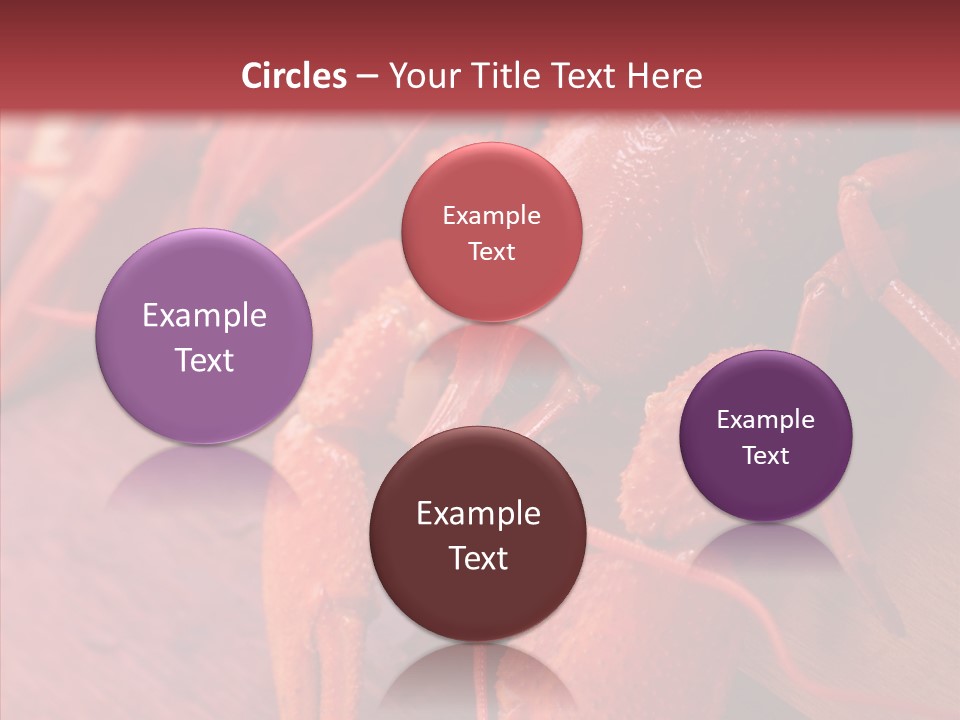 Circles – Your Title Text Here

Example Text

Example Text

Example Text

Example Text